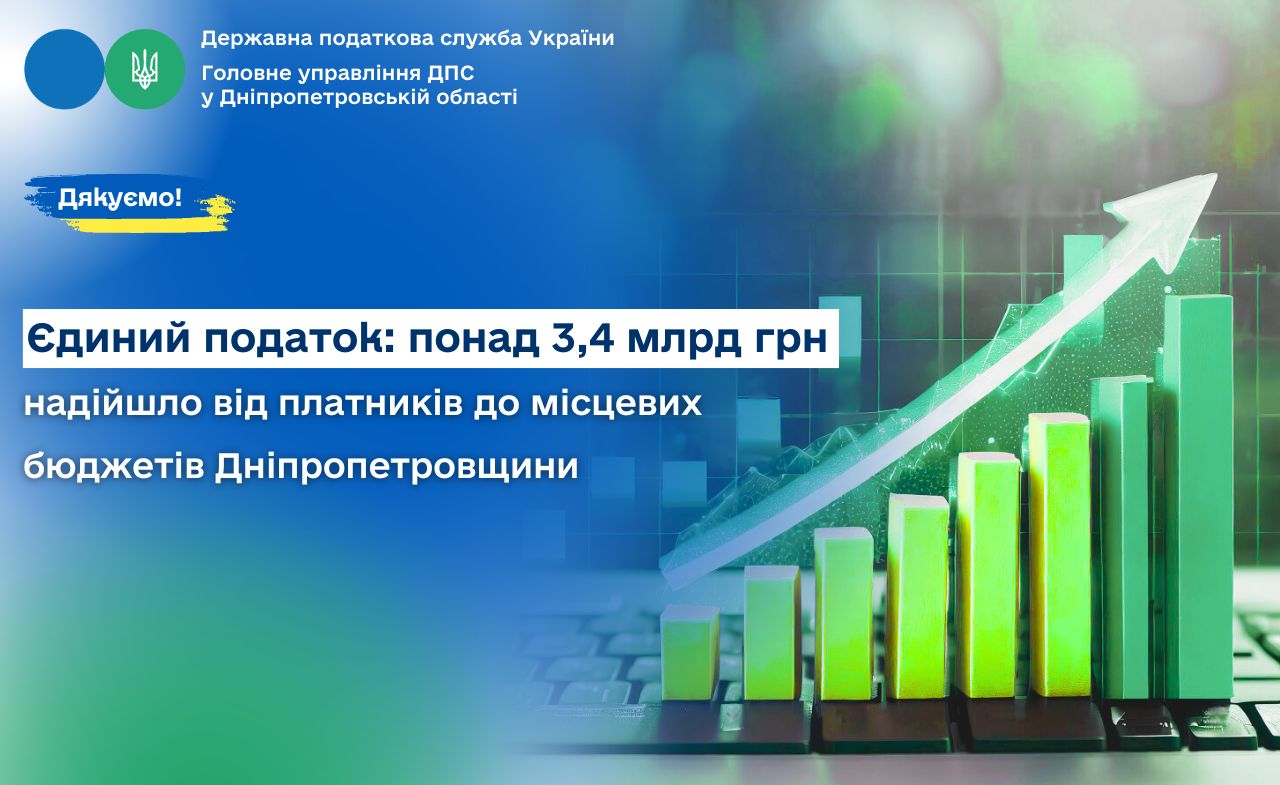 Державна податкова служба України
Головне управління ДПС у Дніпропетровській області

Дякуємо!

Єдиний податок: понад 3,4 млрд грн надійшло від платників до місцевих бюджетів Дніпропетровщини